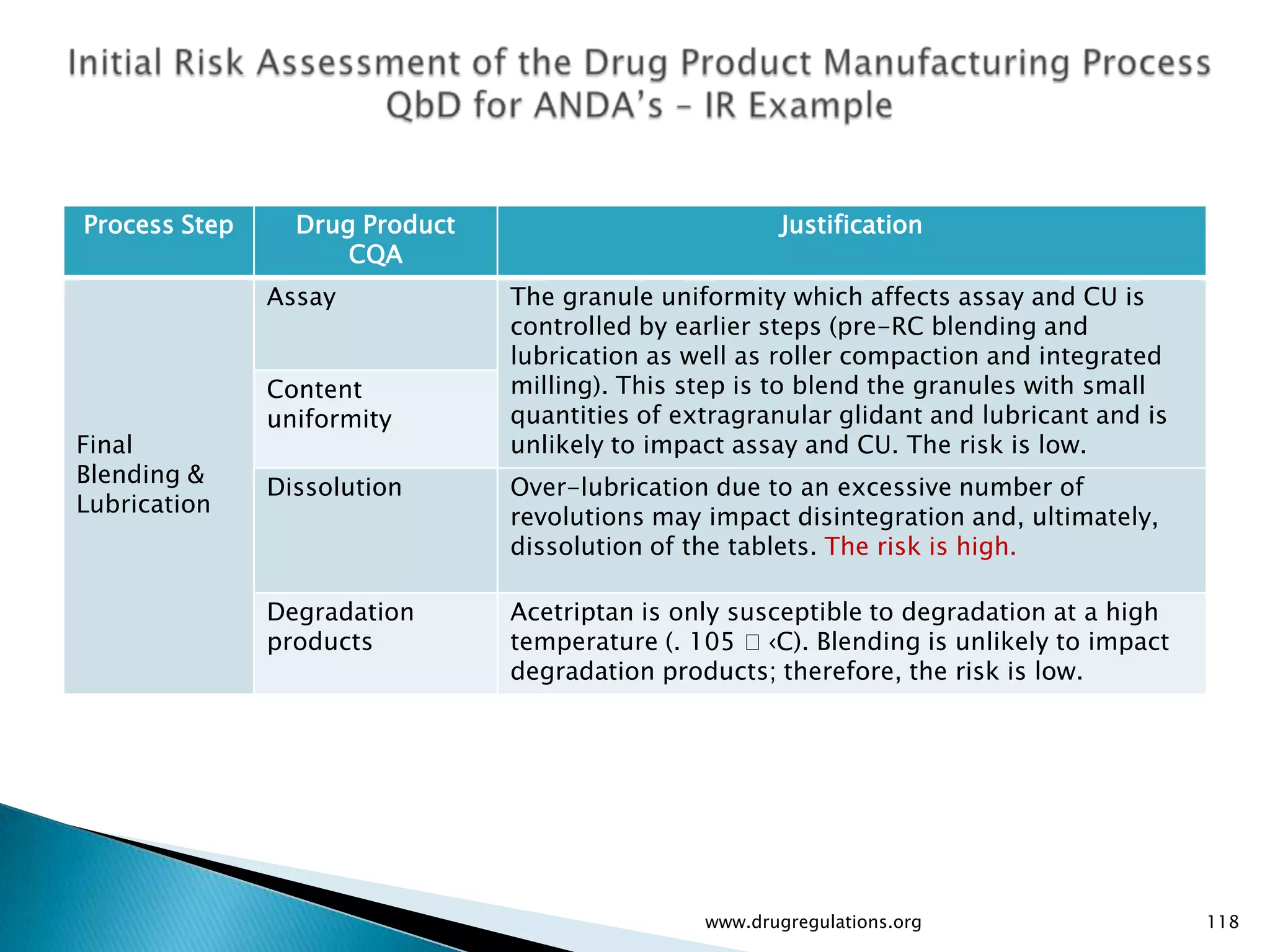 Initial Risk Assessment of the Drug Product Manufacturing Process
QbD for ANDA's – IR Example

| Process Step | Drug Product CQA | Justification |
|---|---|---|
| Final Blending & Lubrication | Assay | The granule uniformity which affects assay and CU is controlled by earlier steps (pre-RC blending and lubrication as well as roller compaction and integrated milling). This step is to blend the granules with small quantities of extragranular glidant and lubricant and is unlikely to impact assay and CU. The risk is low. |
| | Content uniformity | |
| | Dissolution | Over-lubrication due to an excessive number of revolutions may impact disintegration and, ultimately, dissolution of the tablets. The risk is high. |
| | Degradation products | Acetriptan is only susceptible to degradation at a high temperature (. 105 □ ‹C). Blending is unlikely to impact degradation products; therefore, the risk is low. |

www.drugregulations.org
118